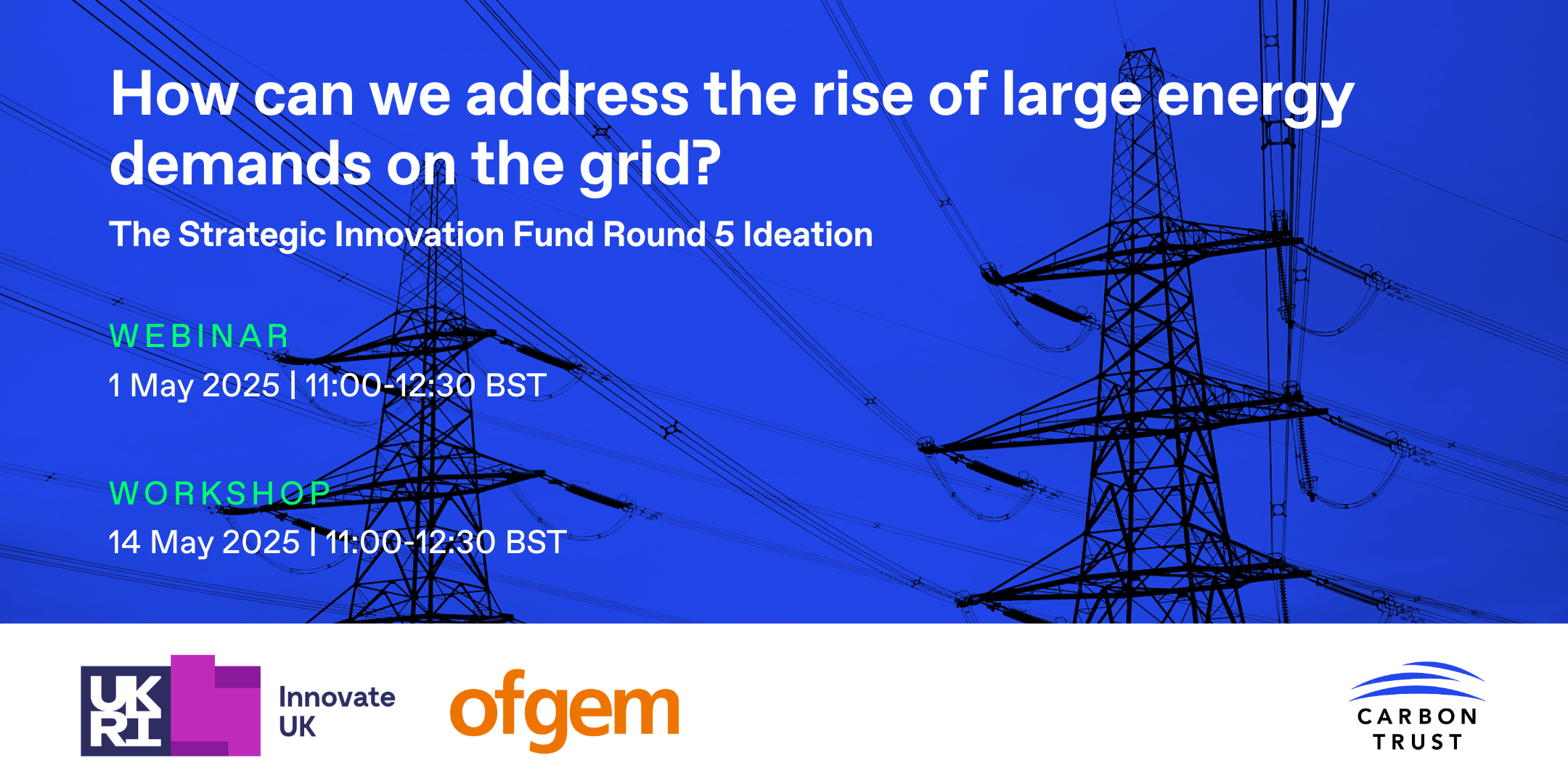 How can we address the rise of large energy demands on the grid?

The Strategic Innovation Fund Round 5 Ideation

WEBINAR
1 May 2025 | 11:00-12:30 BST

WORKSHOP
14 May 2025 | 11:00-12:30 BST

UK RI Innovate UK

ofgem

CARBON TRUST